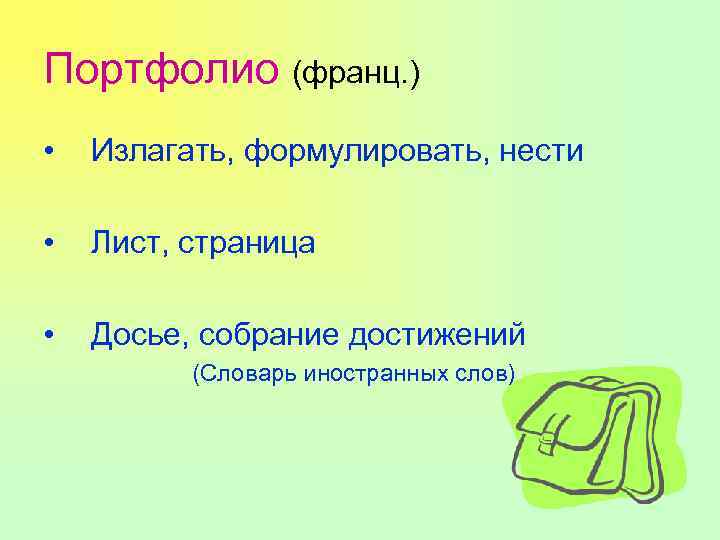 Портфолио (франц.)

• Излагать, формулировать, нести

• Лист, страница

• Досье, собрание достижений

(Словарь иностранных слов)